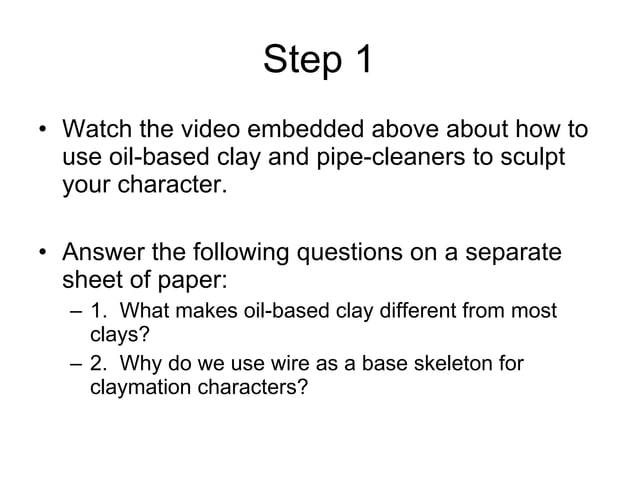 Step 1

• Watch the video embedded above about how to use oil-based clay and pipe-cleaners to sculpt your character.

• Answer the following questions on a separate sheet of paper:
– 1. What makes oil-based clay different from most clays?
– 2. Why do we use wire as a base skeleton for claymation characters?